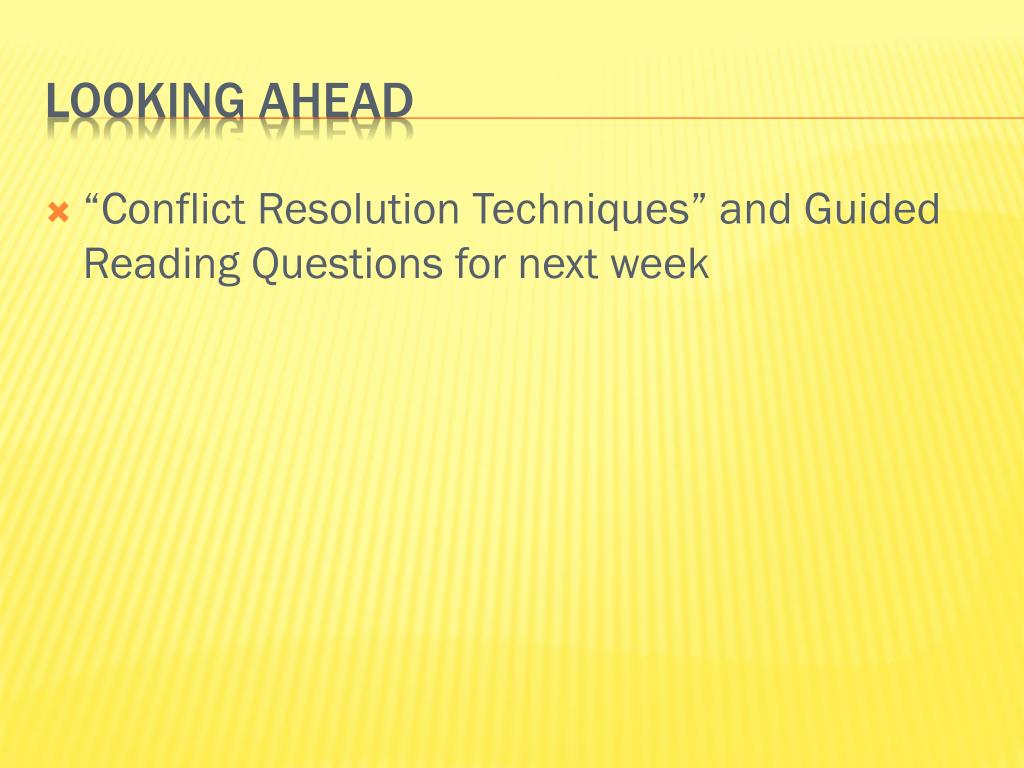 LOOKING AHEAD

“Conflict Resolution Techniques” and Guided Reading Questions for next week